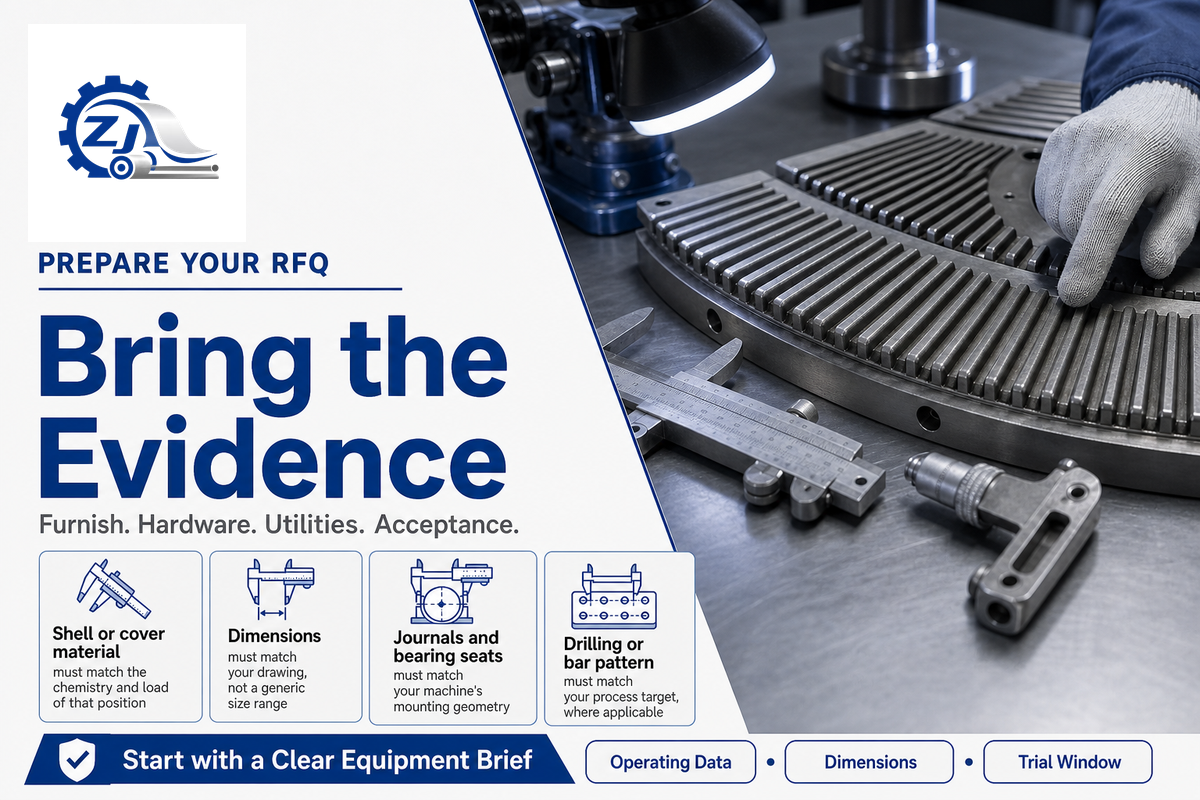 ZJ

PREPARE YOUR RFQ

Bring the Evidence

Furnish. Hardware. Utilities. Acceptance.

Shell or cover material
must match the chemistry and load of that position

Dimensions
must match your drawing, not a generic size range

Journals and bearing seats
must match your machine's mounting geometry

Drilling or bar pattern
must match your process target, where applicable

Start with a Clear Equipment Brief

Operating Data • Dimensions • Trial Window